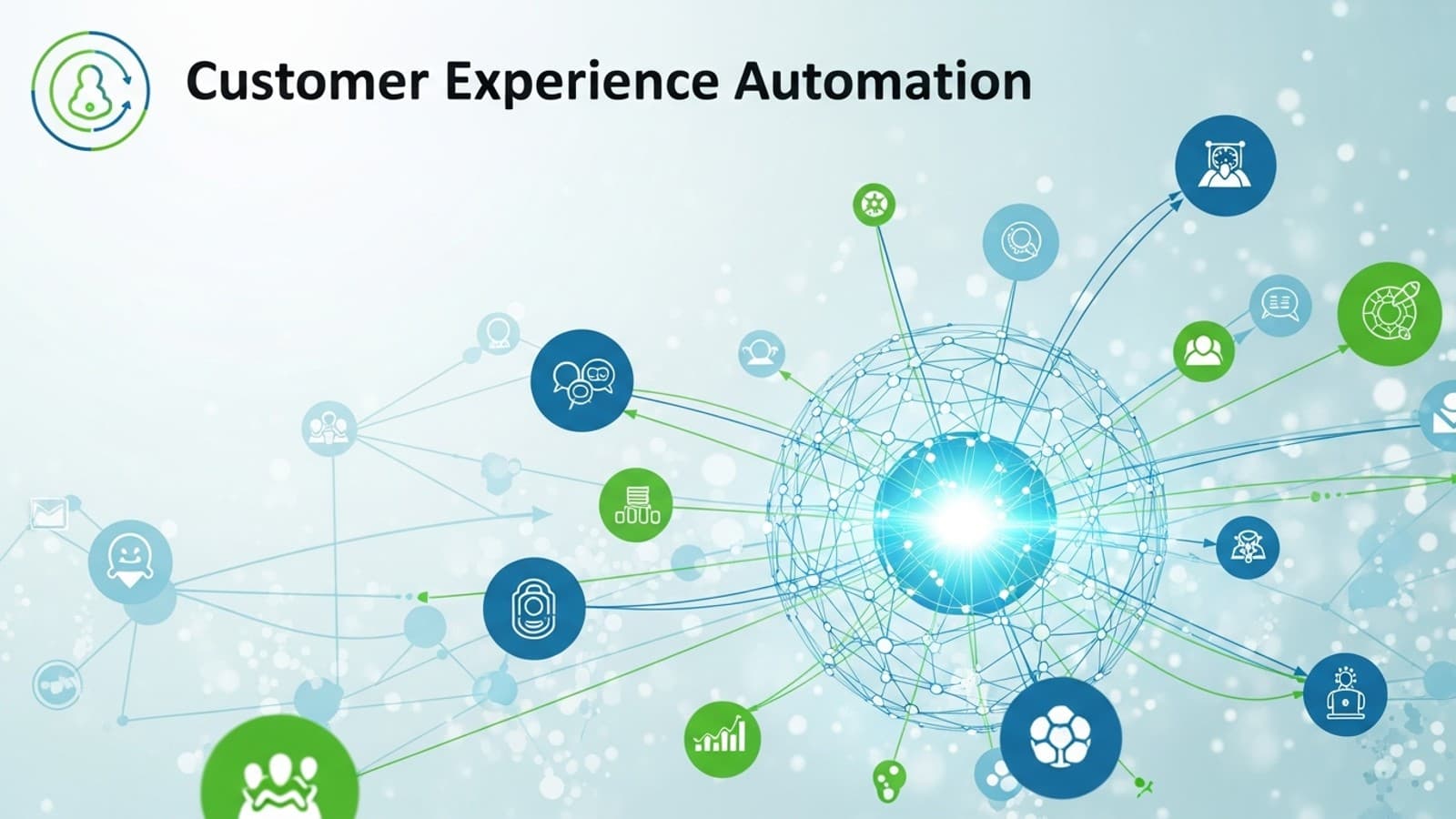 Customer Experience Automation